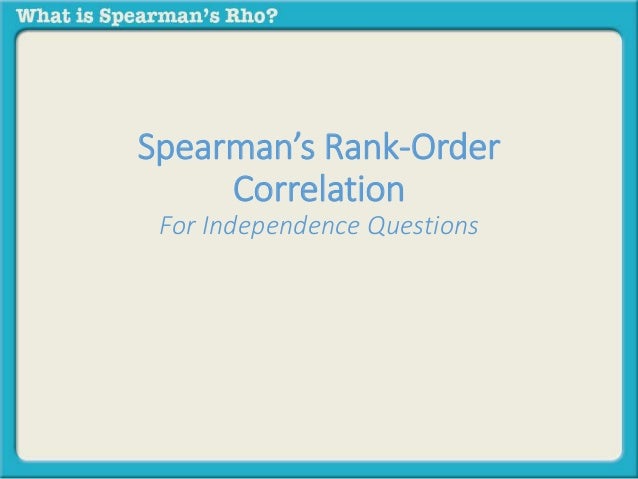 What is Spearman's Rho?

Spearman's Rank-Order Correlation

For Independence Questions